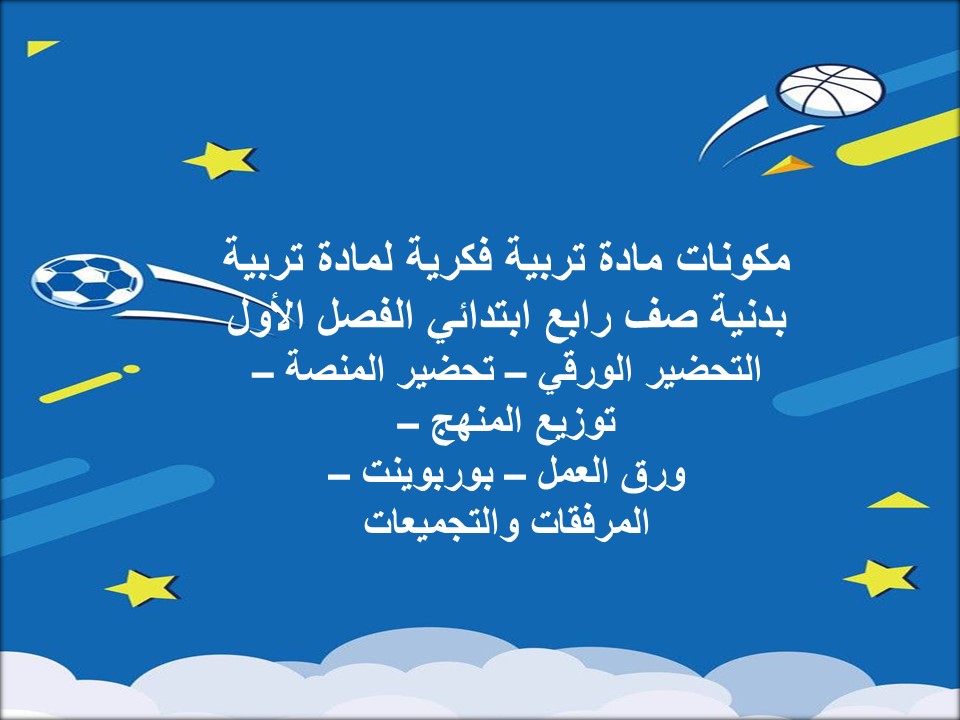 مكونات مادة تربية فكرية لمادة تربية بدنية صف رابع ابتدائي الفصل الأول
التحضير الورقي – تحضير المنصة –
توزيع المنهج –
ورق العمل – بوربوينت –
المرفقات والتجميعات